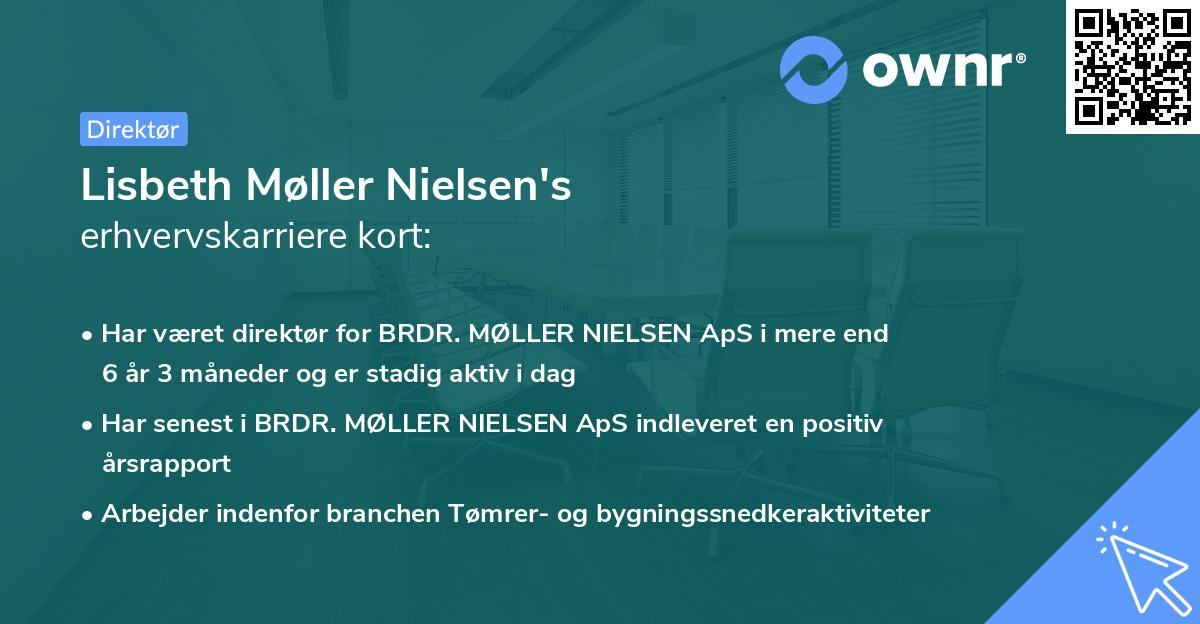 ownr®

Direktør

Lisbeth Møller Nielsen's
erhvervskarriere kort:

• Har været direktør for BRDR. MØLLER NIELSEN ApS i mere end 6 år 3 måneder og er stadig aktiv i dag

• Har senest i BRDR. MØLLER NIELSEN ApS indleveret en positiv årsrapport

• Arbejder indenfor branchen Tømrer- og bygningssnedkeraktiviteter